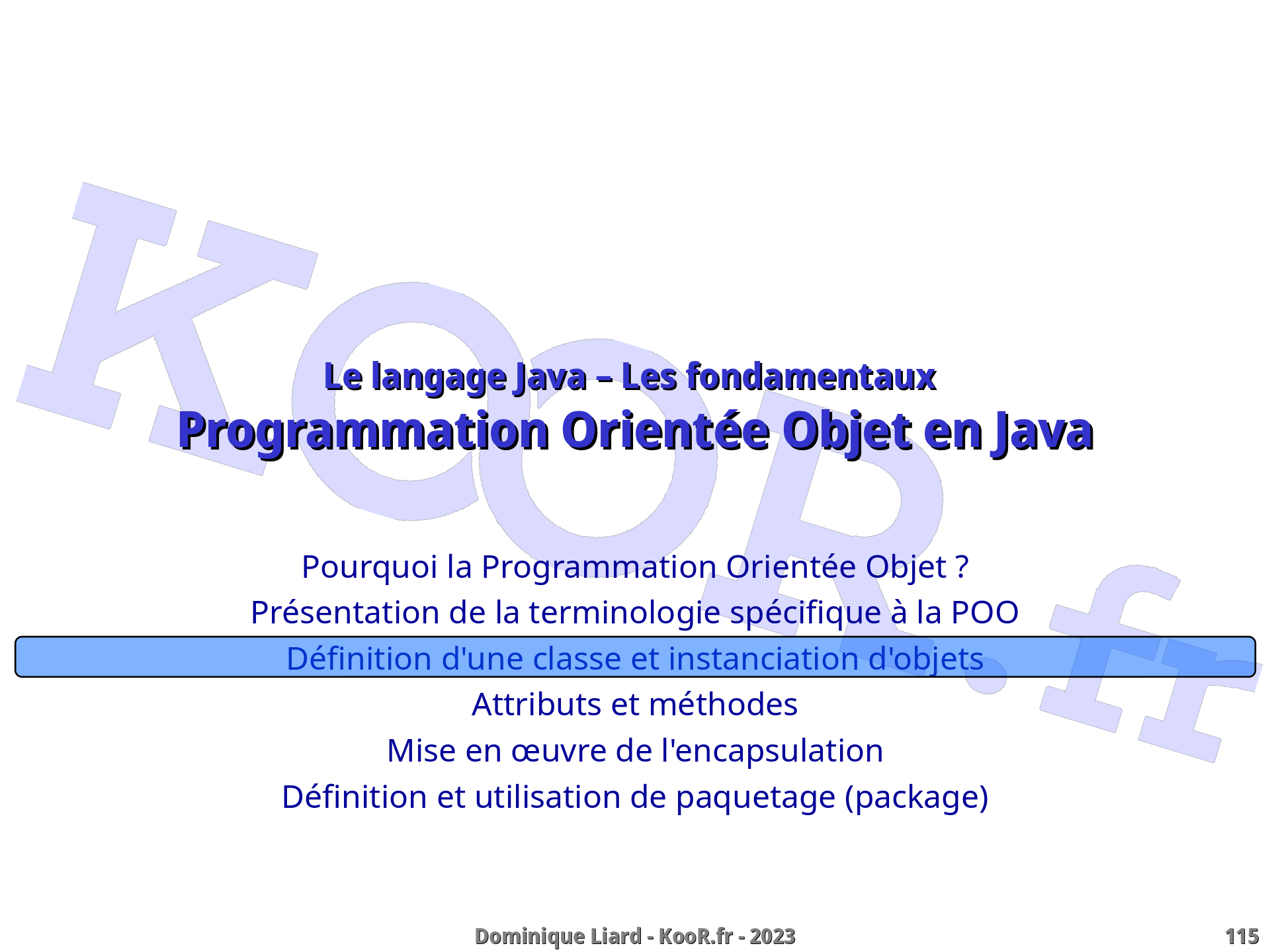 KooR.fr

Le langage Java – Les fondamentaux

Programmation Orientée Objet en Java

Pourquoi la Programmation Orientée Objet ?

Présentation de la terminologie spécifique à la POO

Définition d'une classe et instanciation d'objets

Attributs et méthodes

Mise en œuvre de l'encapsulation

Définition et utilisation de paquetage (package)

Dominique Liard - KooR.fr - 2023

115